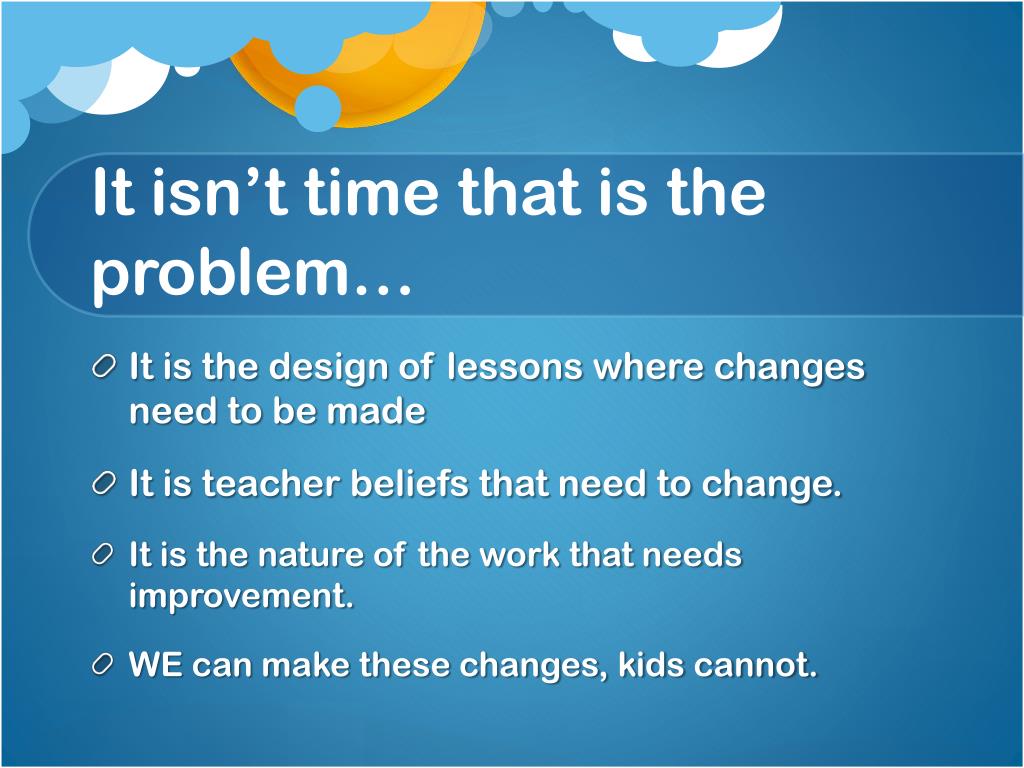 It isn’t time that is the problem…

It is the design of lessons where changes need to be made

It is teacher beliefs that need to change.

It is the nature of the work that needs improvement.

WE can make these changes, kids cannot.